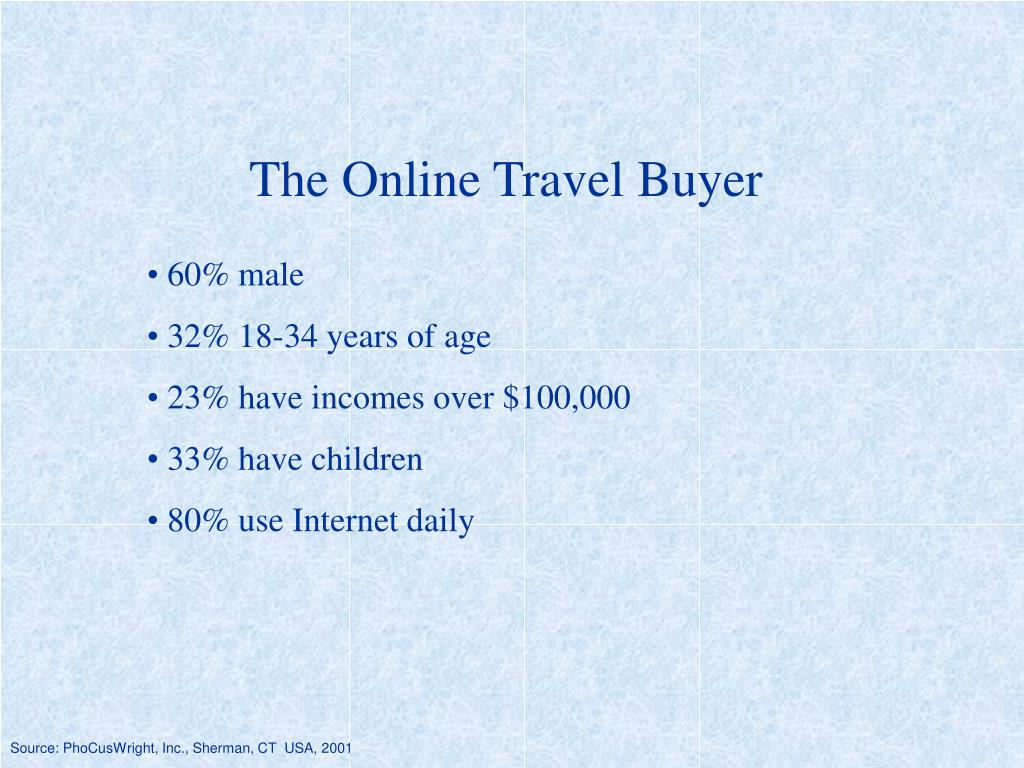 The Online Travel Buyer

• 60% male

• 32% 18-34 years of age

• 23% have incomes over \$100,000

• 33% have children

• 80% use Internet daily

Source: PhoCusWright, Inc., Sherman, CT USA, 2001